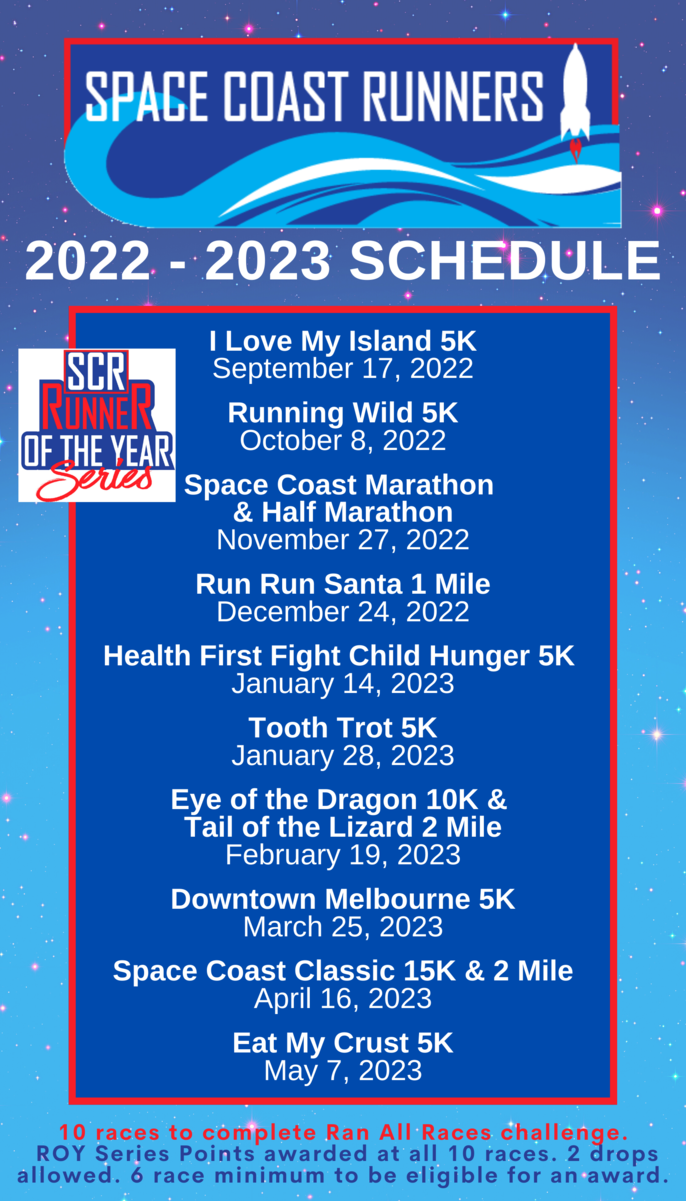 SPACE COAST RUNNERS

2022 - 2023 SCHEDULE

SCR RUNNER OF THE YEAR Series

I Love My Island 5K
September 17, 2022

Running Wild 5K
October 8, 2022

Space Coast Marathon & Half Marathon
November 27, 2022

Run Run Santa 1 Mile
December 24, 2022

Health First Fight Child Hunger 5K
January 14, 2023

Tooth Trot 5K
January 28, 2023

Eye of the Dragon 10K & Tail of the Lizard 2 Mile
February 19, 2023

Downtown Melbourne 5K
March 25, 2023

Space Coast Classic 15K & 2 Mile
April 16, 2023

Eat My Crust 5K
May 7, 2023

10 races to complete Ran All Races challenge.
ROY Series Points awarded at all 10 races. 2 drops allowed. 6 race minimum to be eligible for an award.